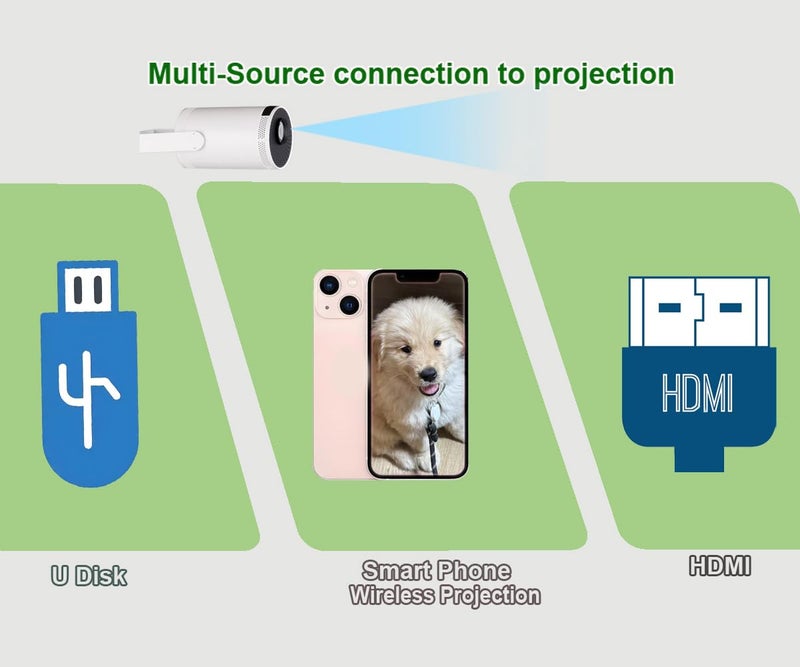 Multi-Source connection to projection

HDMI

U Disk

Smart Phone
Wireless Projection

HDMI